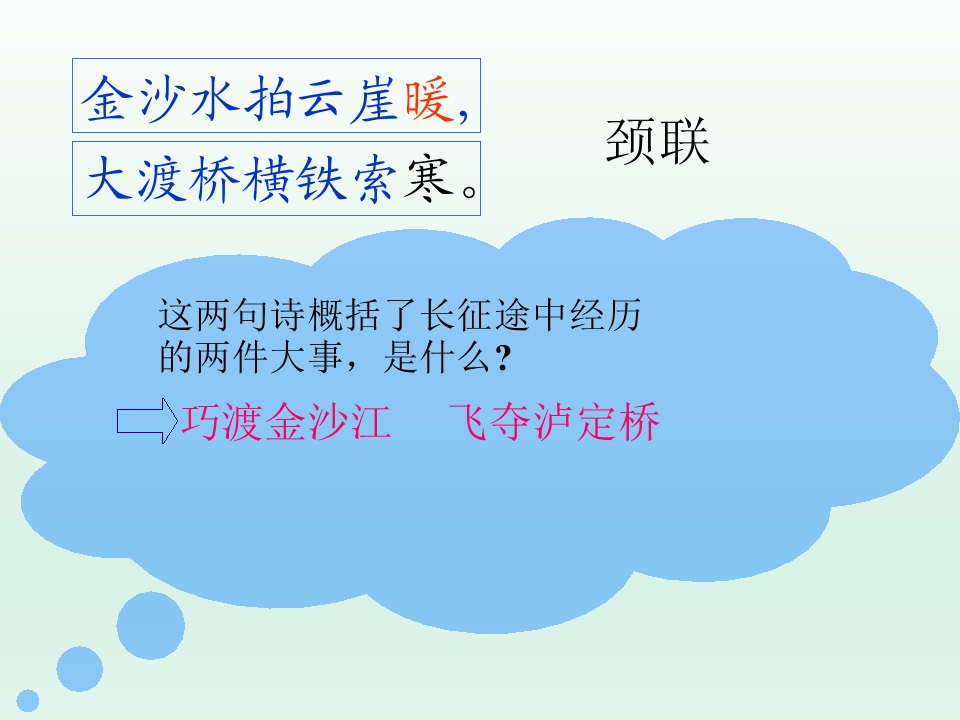 金沙水拍云崖暖,

大渡桥横铁索寒。

颈联

这两句诗概括了长征途中经历的两件大事，是什么？

巧渡金沙江 飞夺泸定桥